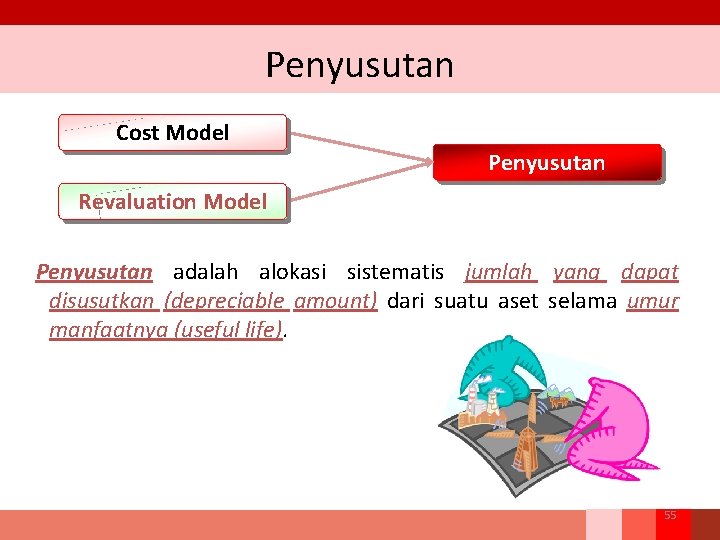 Penyusutan

Cost Model

Revaluation Model

Penyusutan

Penyusutan adalah alokasi sistematis jumlah yang dapat disusutkan (depreciable amount) dari suatu aset selama umur manfaatnya (useful life).

55